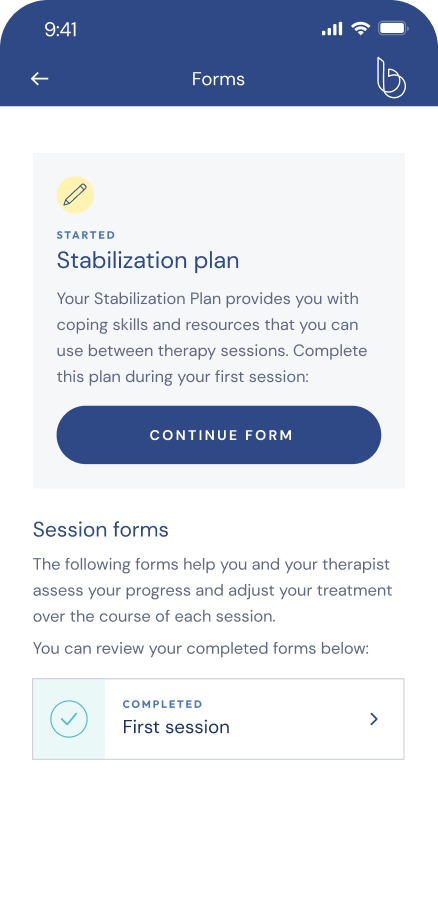 9:41

Forms

STARTED

Stabilization plan

Your Stabilization Plan provides you with coping skills and resources that you can use between therapy sessions. Complete this plan during your first session:

CONTINUE FORM

Session forms

The following forms help you and your therapist assess your progress and adjust your treatment over the course of each session.

You can review your completed forms below:

COMPLETED
First session